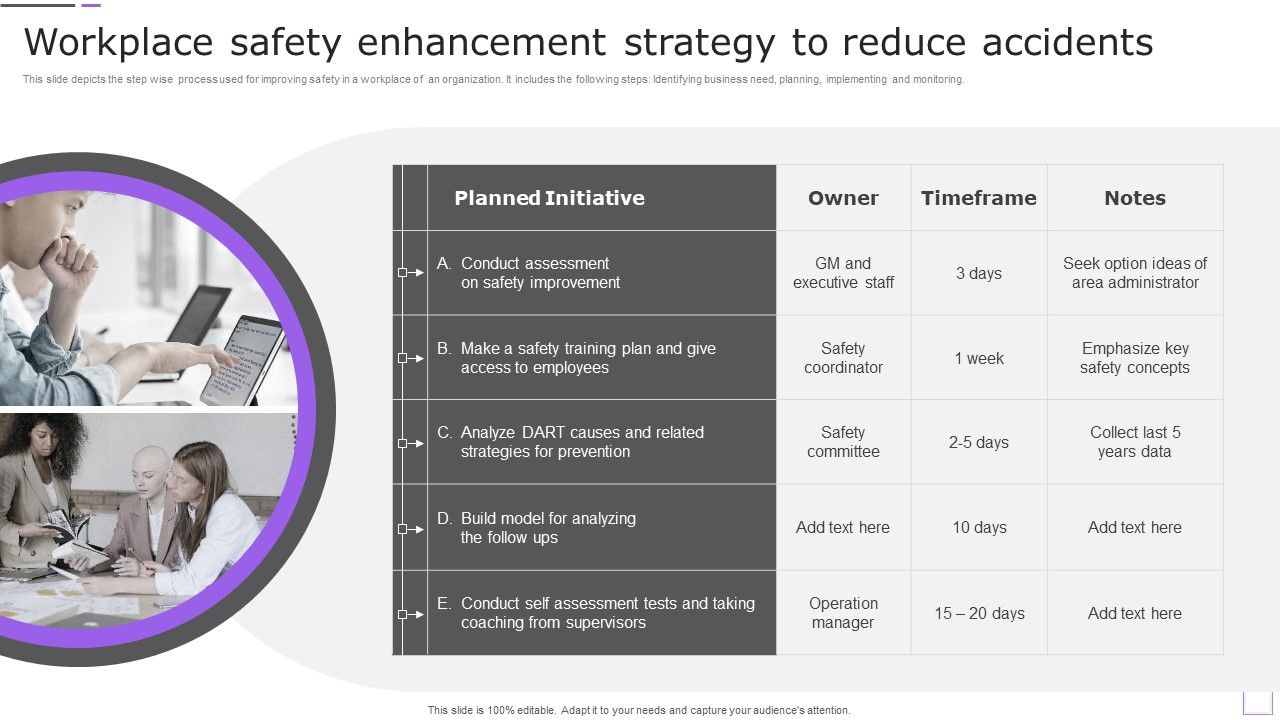 Workplace safety enhancement strategy to reduce accidents

This slide depicts the step wise process used for improving safety in a workplace of an organization. It includes the following steps: Identifying business need, planning, implementing and monitoring.

| Planned Initiative | Owner | Timeframe | Notes |
|---|---|---|---|
| A. Conduct assessment on safety improvement | GM and executive staff | 3 days | Seek option ideas of area administrator |
| B. Make a safety training plan and give access to employees | Safety coordinator | 1 week | Emphasize key safety concepts |
| C. Analyze DART causes and related strategies for prevention | Safety committee | 2-5 days | Collect last 5 years data |
| D. Build model for analyzing the follow ups | Add text here | 10 days | Add text here |
| E. Conduct self assessment tests and taking coaching from supervisors | Operation manager | 15 – 20 days | Add text here |

This slide is 100% editable. Adapt it to your needs and capture your audience's attention.